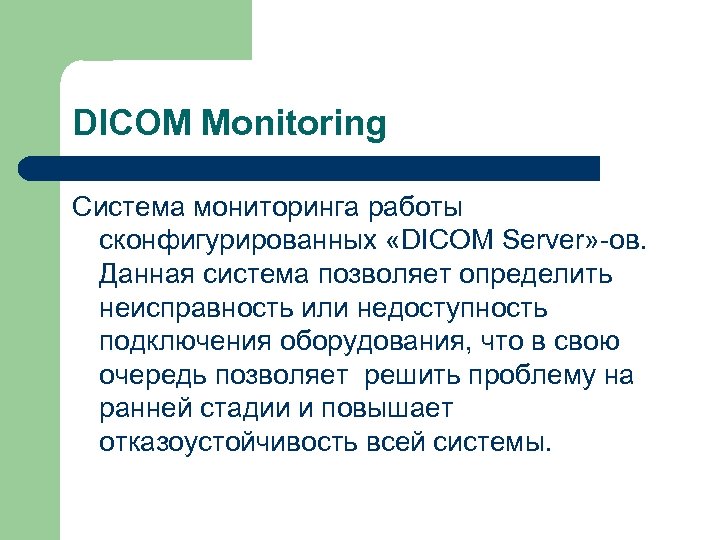 DICOM Monitoring

Система мониторинга работы сконфигурированных «DICOM Server»-ов. Данная система позволяет определить неисправность или недоступность подключения оборудования, что в свою очередь позволяет  решить проблему на ранней стадии и повышает отказоустойчивость всей системы.